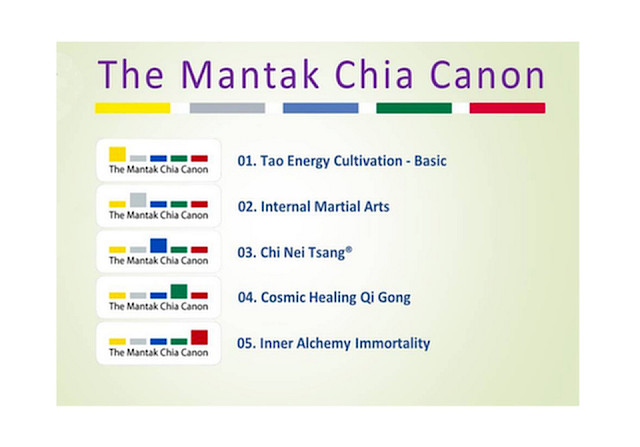 The Mantak Chia Canon

The Mantak Chia Canon
01. Tao Energy Cultivation - Basic

The Mantak Chia Canon
02. Internal Martial Arts

The Mantak Chia Canon
03. Chi Nei Tsang®

The Mantak Chia Canon
04. Cosmic Healing Qi Gong

The Mantak Chia Canon
05. Inner Alchemy Immortality